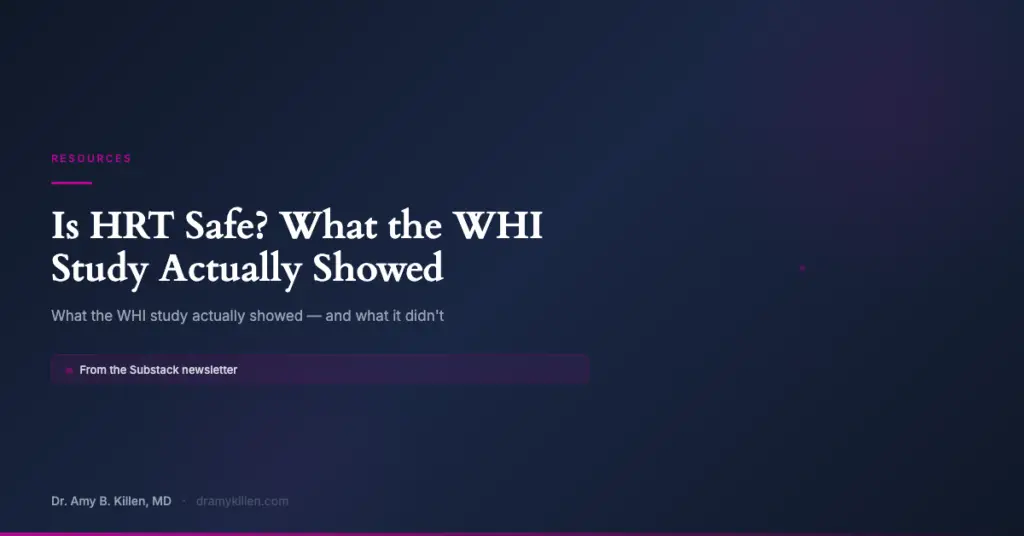 RESOURCES

Is HRT Safe? What the WHI Study Actually Showed

What the WHI study actually showed — and what it didn't

From the Substack newsletter

Dr. Amy B. Killen, MD · dramykillen.com